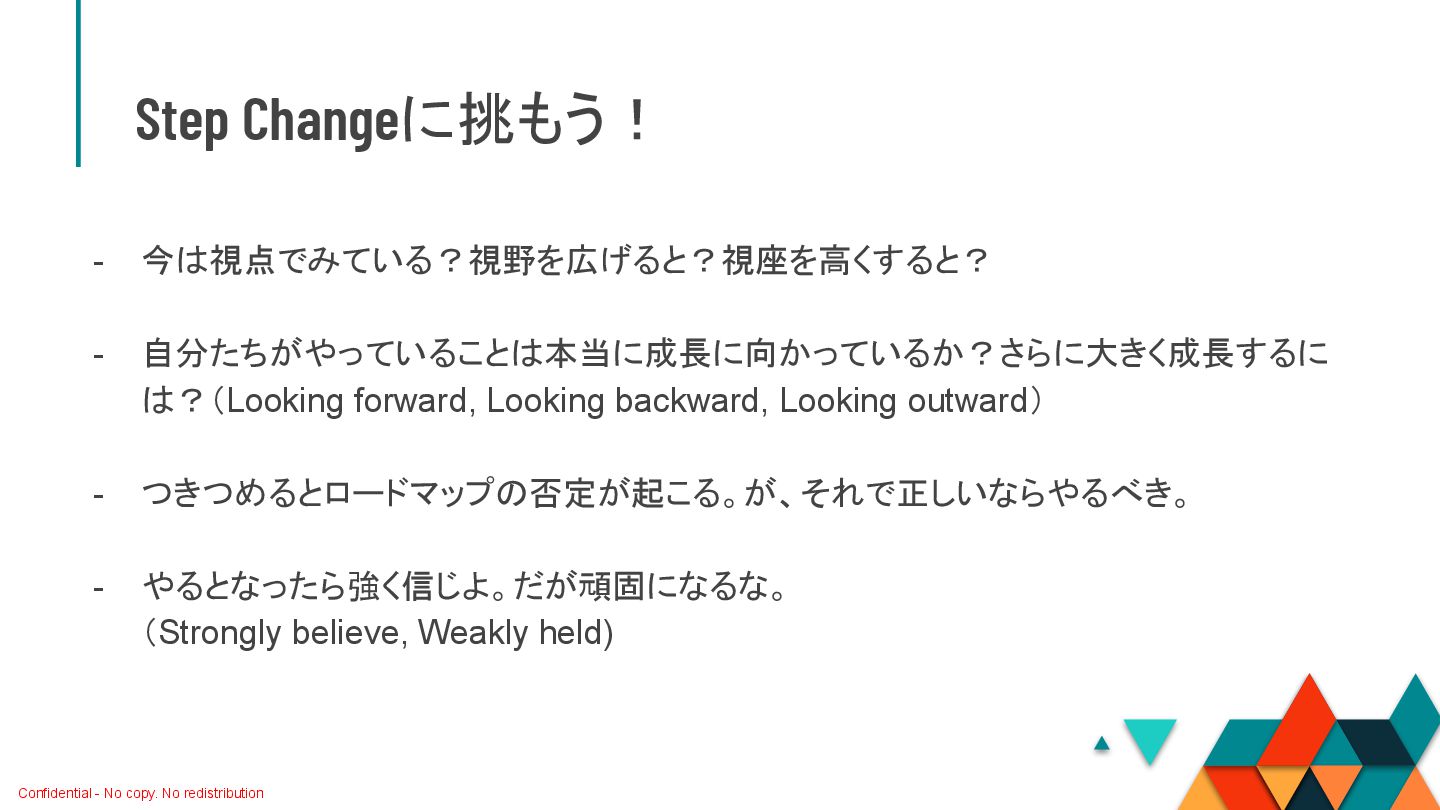 Step Changeに挑もう！

- 今は視点でみている？視野を広げると？視座を高くすると？

- 自分たちがやっていることは本当に成長に向かっているか？さらに大きく成長するには？（Looking forward, Looking backward, Looking outward）

- つきつめるとロードマップの否定が起こる。が、それで正しいならやるべき。

- やるとなったら強く信じよ。だが頑固になるな。
（Strongly believe, Weakly held)

Confidential - No copy. No redistribution